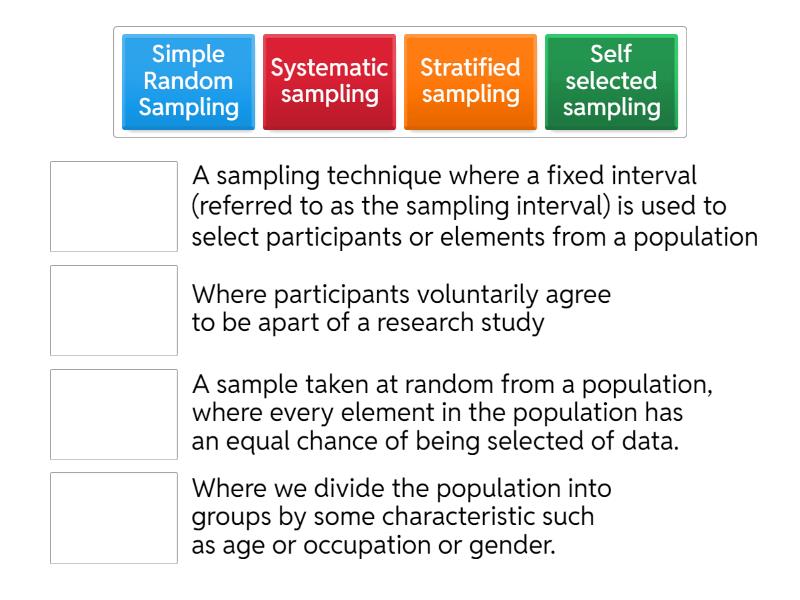 Simple Random Sampling

Systematic sampling

Stratified sampling

Self selected sampling

A sampling technique where a fixed interval (referred to as the sampling interval) is used to select participants or elements from a population

Where participants voluntarily agree to be apart of a research study

A sample taken at random from a population, where every element in the population has an equal chance of being selected of data.

Where we divide the population into groups by some characteristic such as age or occupation or gender.